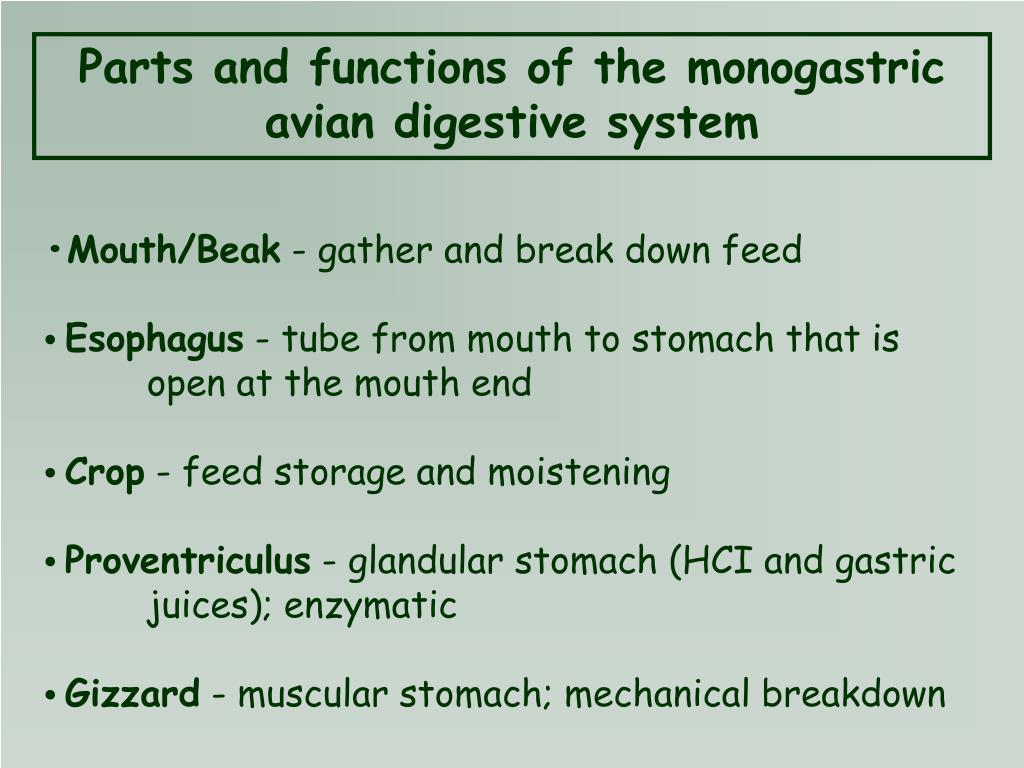 Parts and functions of the monogastric avian digestive system

• Mouth/Beak - gather and break down feed

• Esophagus - tube from mouth to stomach that is open at the mouth end

• Crop - feed storage and moistening

• Proventriculus - glandular stomach (HCI and gastric juices); enzymatic

• Gizzard - muscular stomach; mechanical breakdown